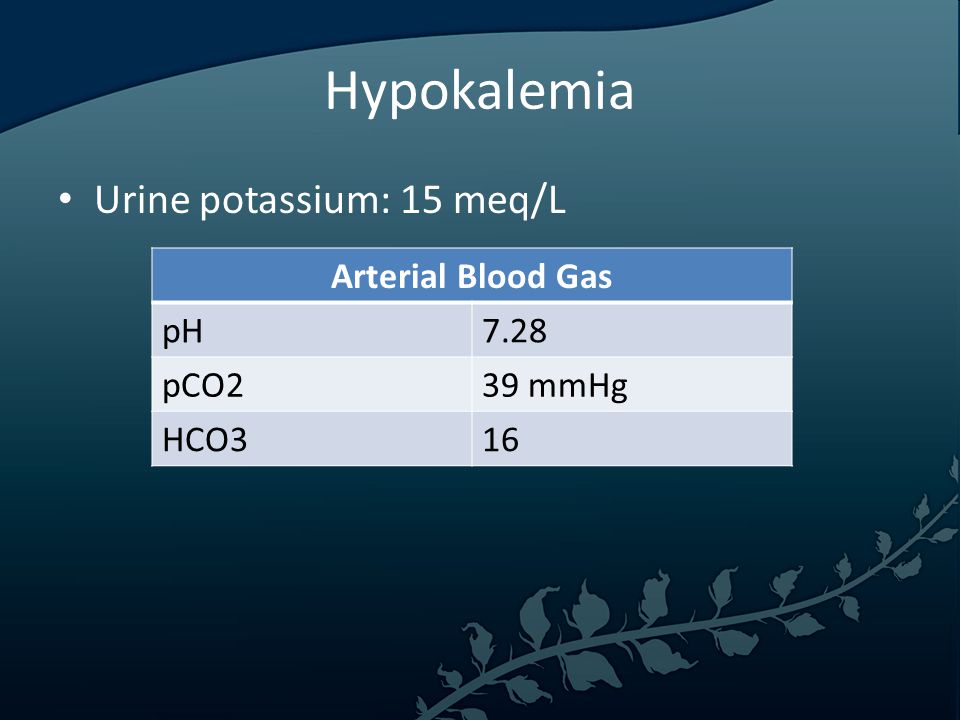 Hypokalemia

• Urine potassium: 15 meq/L

| Arterial Blood Gas | |
|---|---|
| pH | 7.28 |
| pCO2 | 39 mmHg |
| HCO3 | 16 |